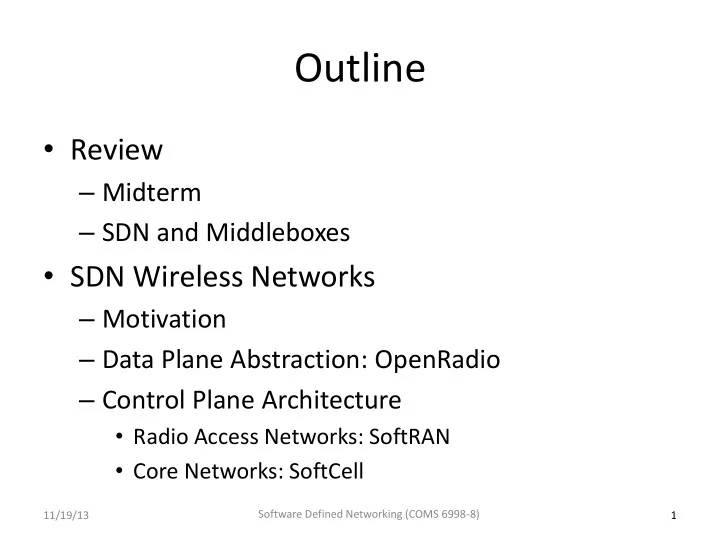 Outline

• Review
– Midterm
– SDN and Middleboxes
• SDN Wireless Networks
– Motivation
– Data Plane Abstraction: OpenRadio
– Control Plane Architecture
• Radio Access Networks: SoftRAN
• Core Networks: SoftCell

11/19/13 Software Defined Networking (COMS 6998-8) 1